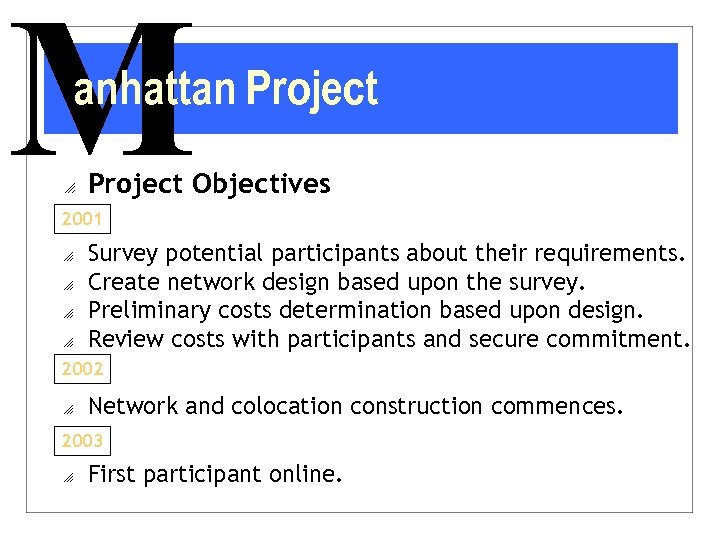 Manhattan Project

Project Objectives

2001

Survey potential participants about their requirements.
Create network design based upon the survey.
Preliminary costs determination based upon design.
Review costs with participants and secure commitment.

2002

Network and colocation construction commences.

2003

First participant online.